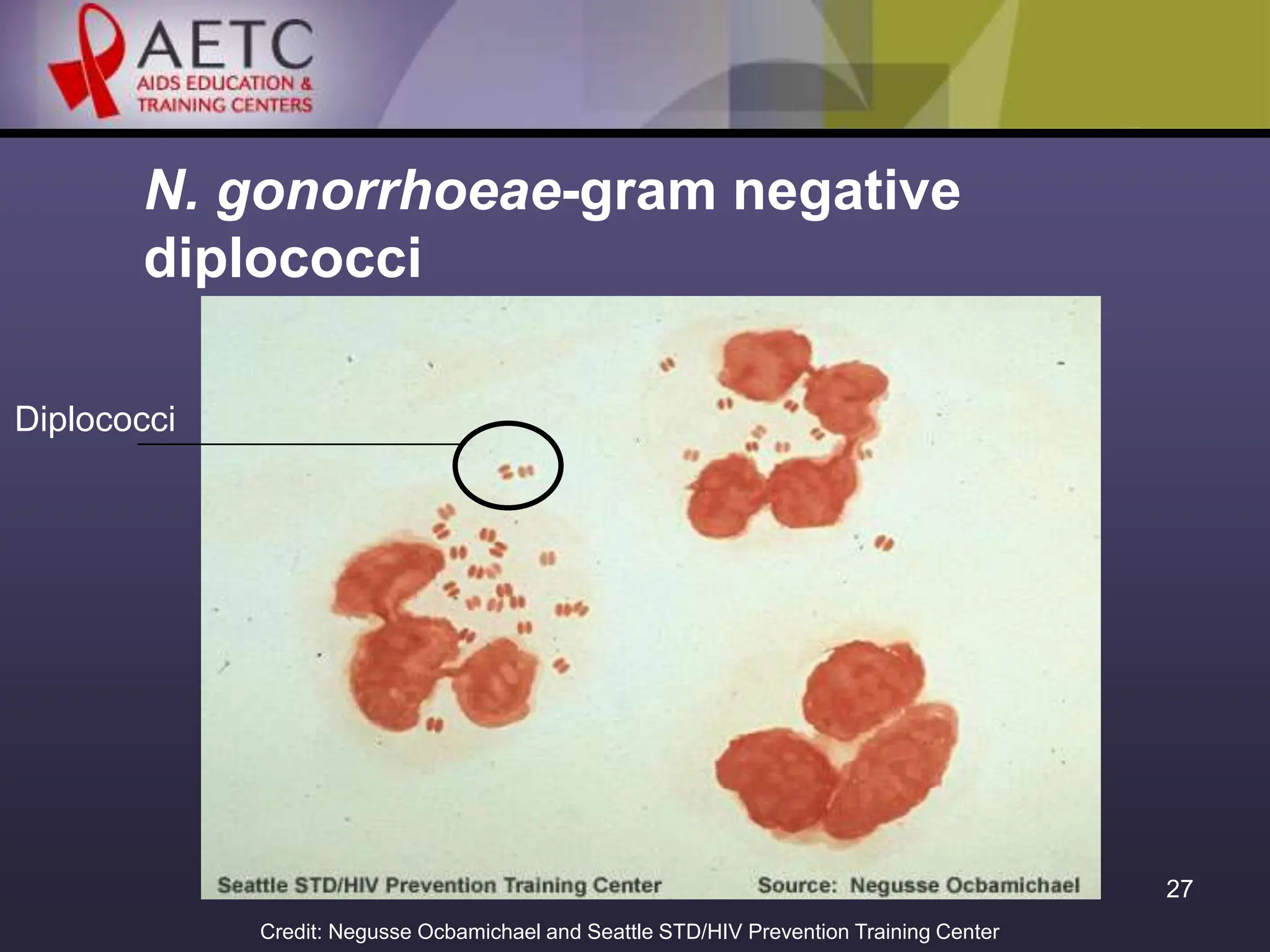 AETC
AIDS EDUCATION &
TRAINING CENTERS

N. gonorrhoeae-gram negative diplococci

Diplococci

Seattle STD/HIV Prevention Training Center

Source: Negusse Ocbamichael

27

Credit: Negusse Ocbamichael and Seattle STD/HIV Prevention Training Center